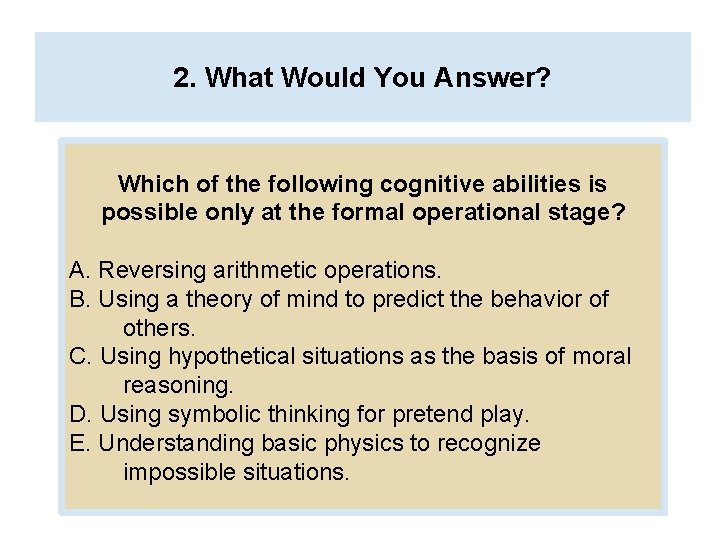 2. What Would You Answer?

Which of the following cognitive abilities is possible only at the formal operational stage?

A. Reversing arithmetic operations.
B. Using a theory of mind to predict the behavior of others.
C. Using hypothetical situations as the basis of moral reasoning.
D. Using symbolic thinking for pretend play.
E. Understanding basic physics to recognize impossible situations.